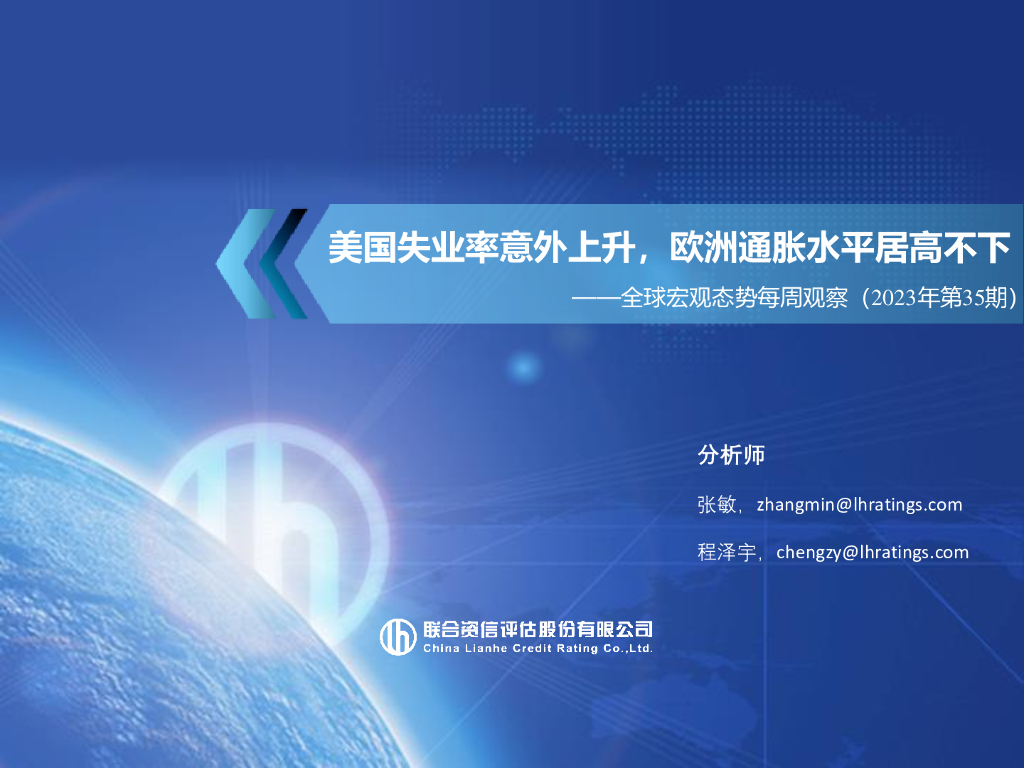 美国失业率意外上升，欧洲通胀水平居高不下

——全球宏观态势每周观察（2023年第35期）

分析师

张敏，zhangmin@lhratings.com

程泽宇，chengzy@lhratings.com

联合资信评估股份有限公司
China Lianhe Credit Rating Co.,Ltd.